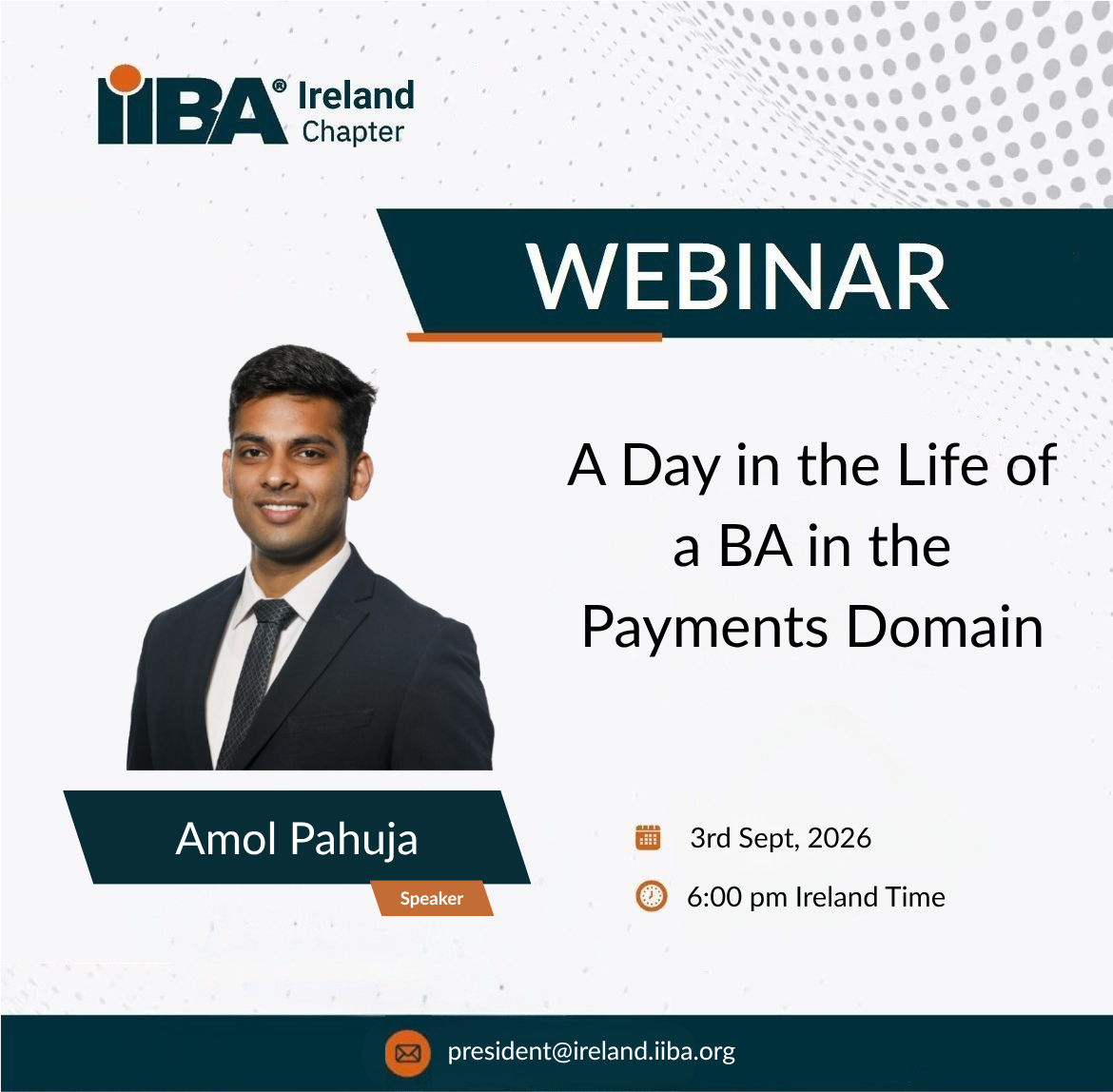 IIBA® Ireland Chapter

WEBINAR

A Day in the Life of a BA in the Payments Domain

Amol Pahuja

Speaker

3rd Sept, 2026

6:00 pm Ireland Time

president@ireland.iiba.org